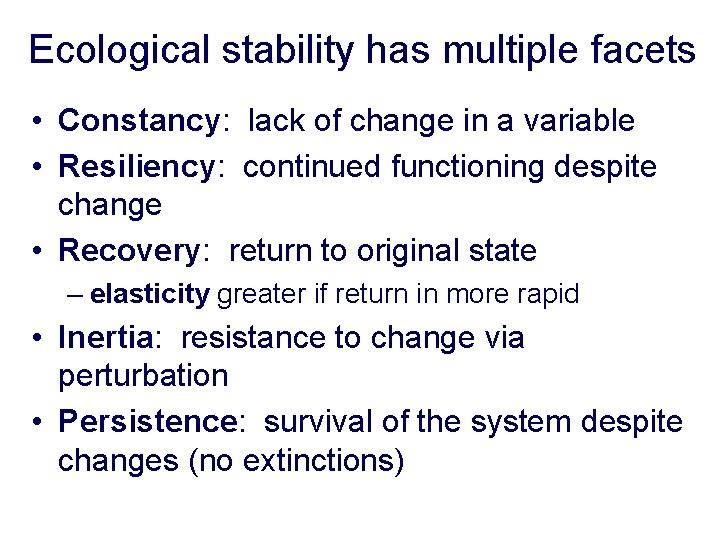 Ecological stability has multiple facets

• Constancy: lack of change in a variable
• Resiliency: continued functioning despite change
• Recovery: return to original state
  – elasticity greater if return in more rapid
• Inertia: resistance to change via perturbation
• Persistence: survival of the system despite changes (no extinctions)